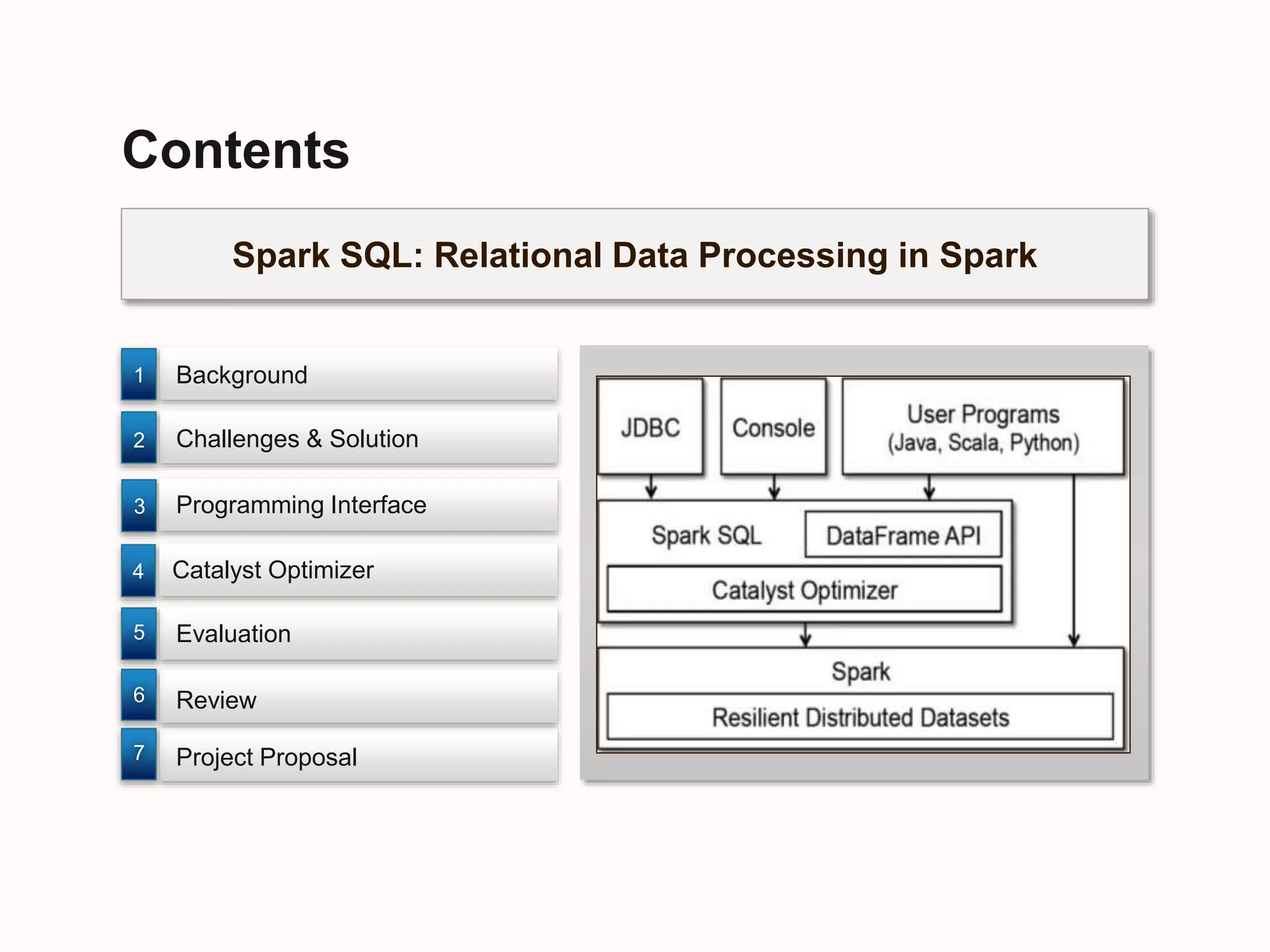 Contents

Spark SQL: Relational Data Processing in Spark

1 Background
2 Challenges & Solution
3 Programming Interface
4 Catalyst Optimizer
5 Evaluation
6 Review
7 Project Proposal

JDBC
Console
User Programs (Java, Scala, Python)
Spark SQL
DataFrame API
Catalyst Optimizer
Spark
Resilient Distributed Datasets